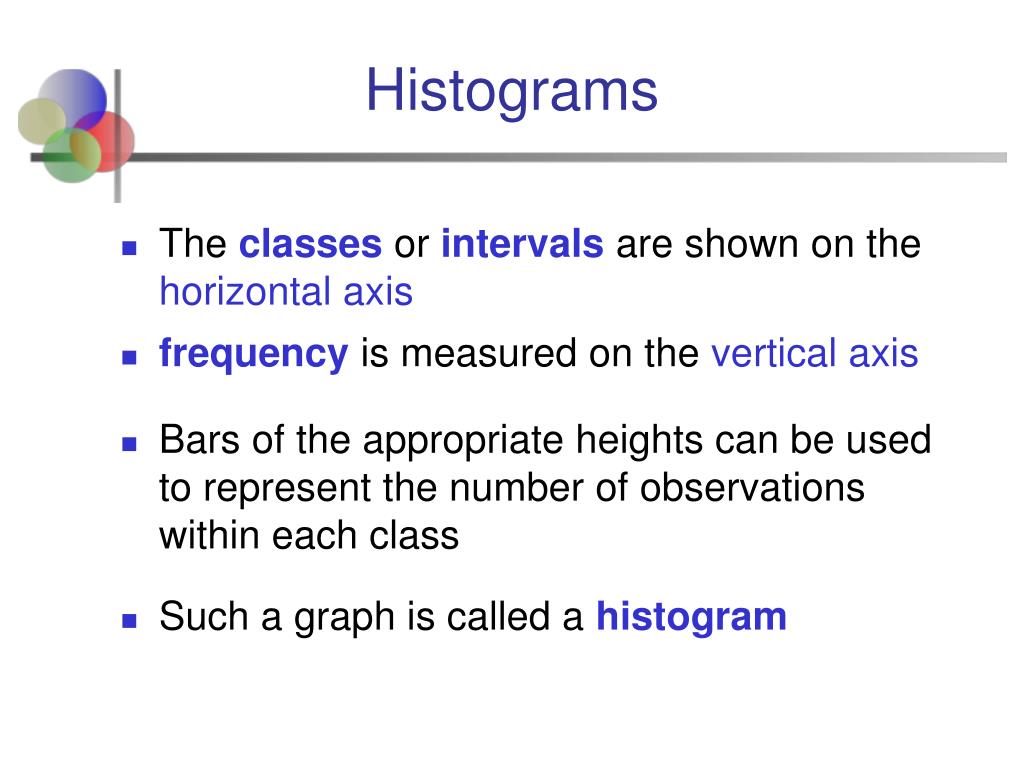 Histograms

- The classes or intervals are shown on the horizontal axis
- frequency is measured on the vertical axis
- Bars of the appropriate heights can be used to represent the number of observations within each class
- Such a graph is called a histogram